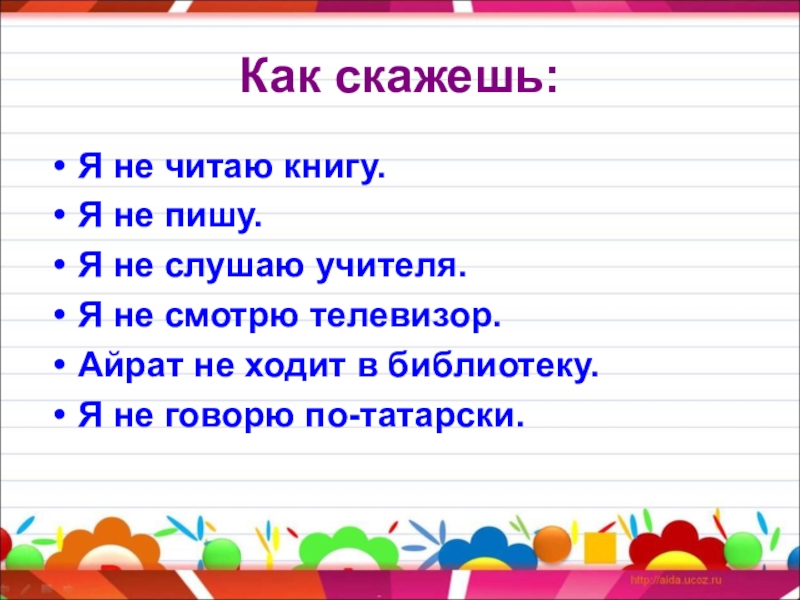 Как скажешь:

• Я не читаю книгу.
• Я не пишу.
• Я не слушаю учителя.
• Я не смотрю телевизор.
• Айрат не ходит в библиотеку.
• Я не говорю по-татарски.

http://aida.ucoz.ru